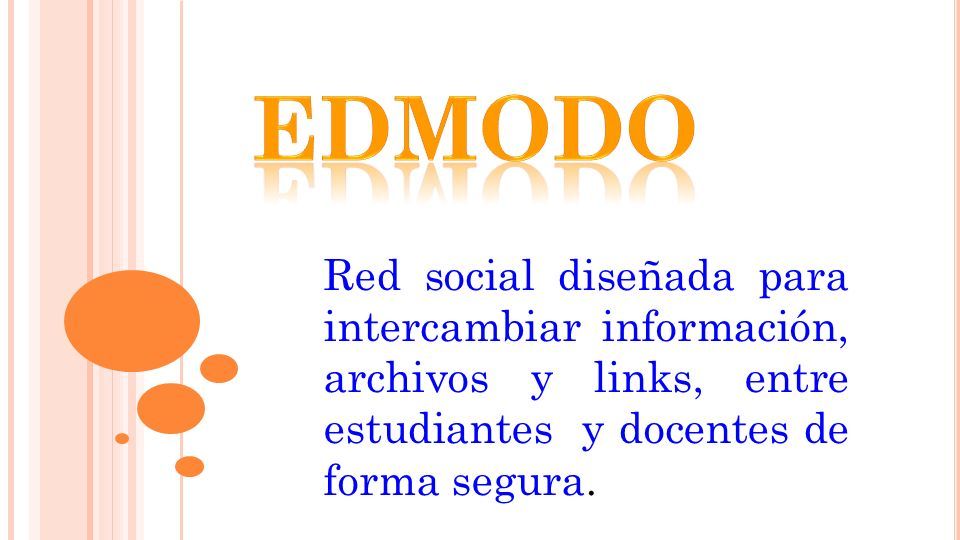 EDMODO

Red social diseñada para intercambiar información, archivos y links, entre estudiantes y docentes de forma segura.